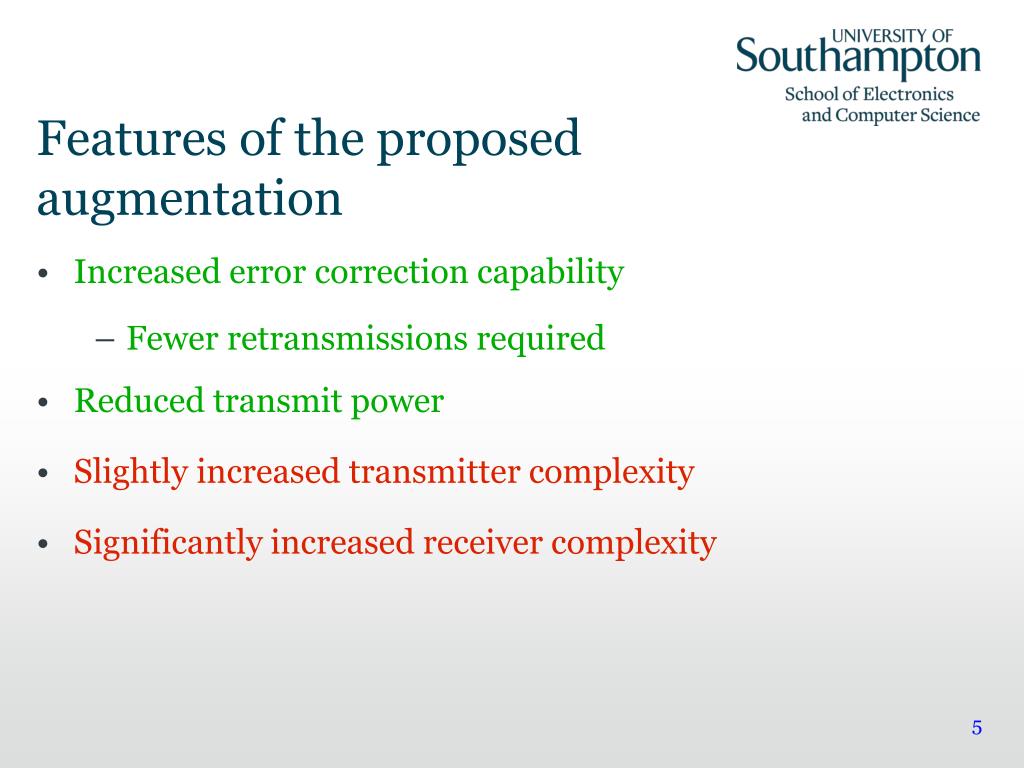 UNIVERSITY OF
Southampton
School of Electronics
and Computer Science

Features of the proposed augmentation

• Increased error correction capability
– Fewer retransmissions required
• Reduced transmit power
• Slightly increased transmitter complexity
• Significantly increased receiver complexity

5